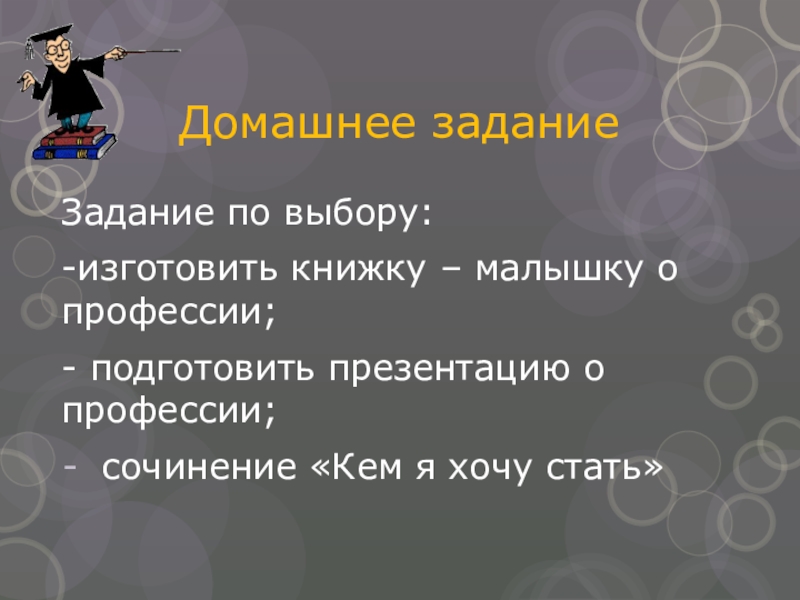 Домашнее задание

Задание по выбору:

-изготовить книжку – малышку о профессии;

- подготовить презентацию о профессии;

- сочинение «Кем я хочу стать»